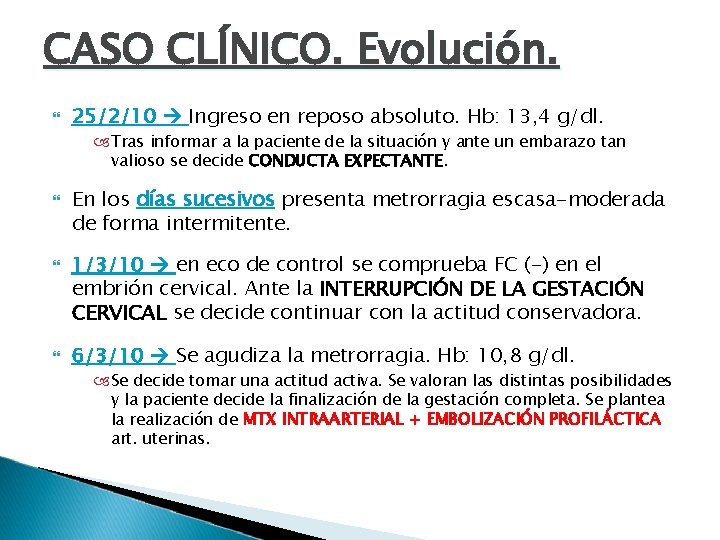 CASO CLÍNICO. Evolución.

25/2/10 → Ingreso en reposo absoluto. Hb: 13,4 g/dl.

Tras informar a la paciente de la situación y ante un embarazo tan valioso se decide CONDUCTA EXPECTANTE.

En los días sucesivos presenta metrorragia escasa-moderada de forma intermitente.

1/3/10 → en eco de control se comprueba FC (-) en el embrión cervical. Ante la INTERRUPCIÓN DE LA GESTACIÓN CERVICAL se decide continuar con la actitud conservadora.

6/3/10 → Se agudiza la metrorragia. Hb: 10,8 g/dl.

Se decide tomar una actitud activa. Se valoran las distintas posibilidades y la paciente decide la finalización de la gestación completa. Se plantea la realización de MTX INTRAARTERIAL + EMBOLIZACIÓN PROFILÁCTICA art. uterinas.